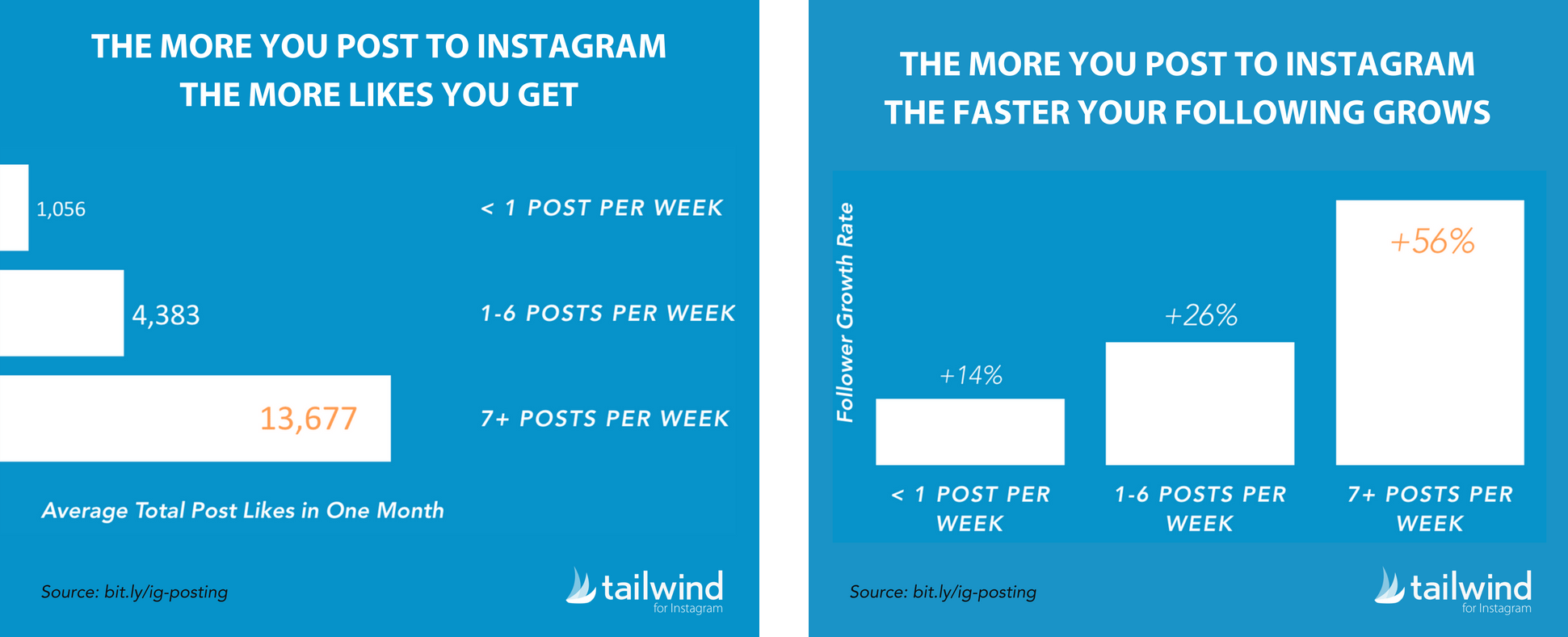 THE MORE YOU POST TO INSTAGRAM
THE MORE LIKES YOU GET

1,056

< 1 POST PER WEEK

4,383

1-6 POSTS PER WEEK

13,677

7+ POSTS PER WEEK

Average Total Post Likes in One Month

Source: bit.ly/ig-posting

tailwind
for Instagram

THE MORE YOU POST TO INSTAGRAM
THE FASTER YOUR FOLLOWING GROWS

Follower Growth Rate

+14%

+26%

+56%

< 1 POST PER WEEK

1-6 POSTS PER WEEK

7+ POSTS PER WEEK

Source: bit.ly/ig-posting

tailwind
for Instagram